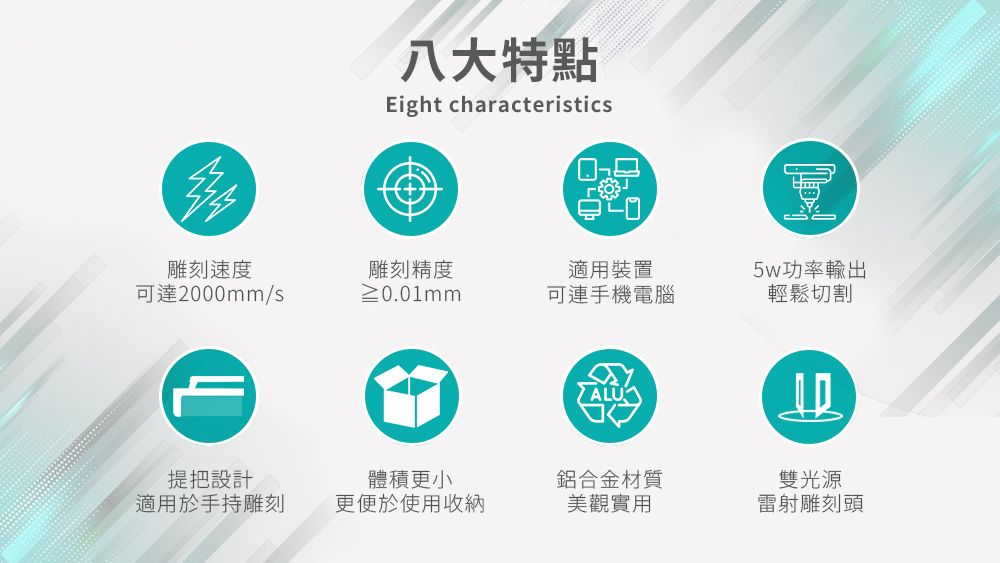 八大特點
Eight characteristics

雕刻速度
可達2000mm/s

雕刻精度
≧0.01mm

適用裝置
可連手機電腦

5w功率輸出
輕鬆切割

提把設計
適用於手持雕刻

體積更小
更便於使用收納

ALU

鋁合金材質
美觀實用

雙光源
雷射雕刻頭